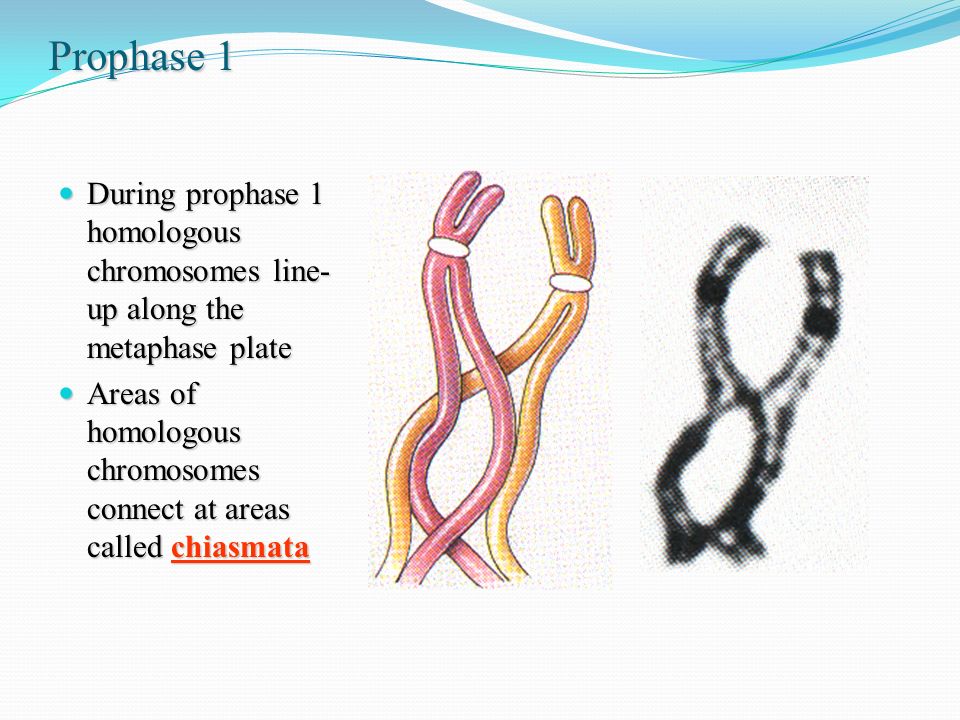 Prophase 1

- During prophase 1 homologous chromosomes line-up along the metaphase plate
- Areas of homologous chromosomes connect at areas called chiasmata